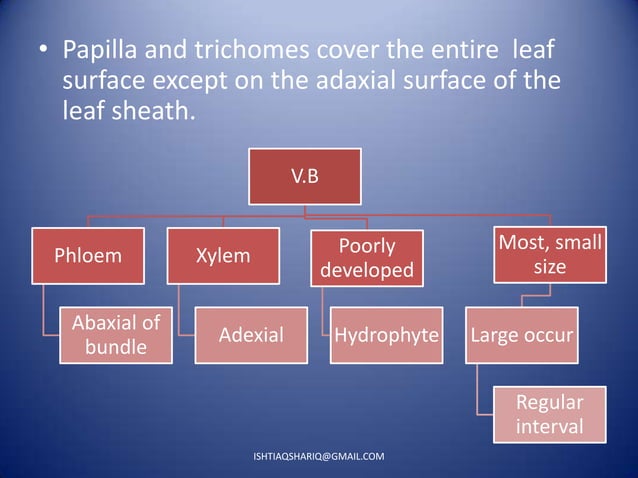 • Papilla and trichomes cover the entire leaf surface except on the adaxial surface of the leaf sheath.

V.B

Phloem

Abaxial of bundle

Xylem

Adexial

Poorly developed

Hydrophyte

Most, small size

Large occur

Regular interval

ISHTIAQSHARIQ@GMAIL.COM